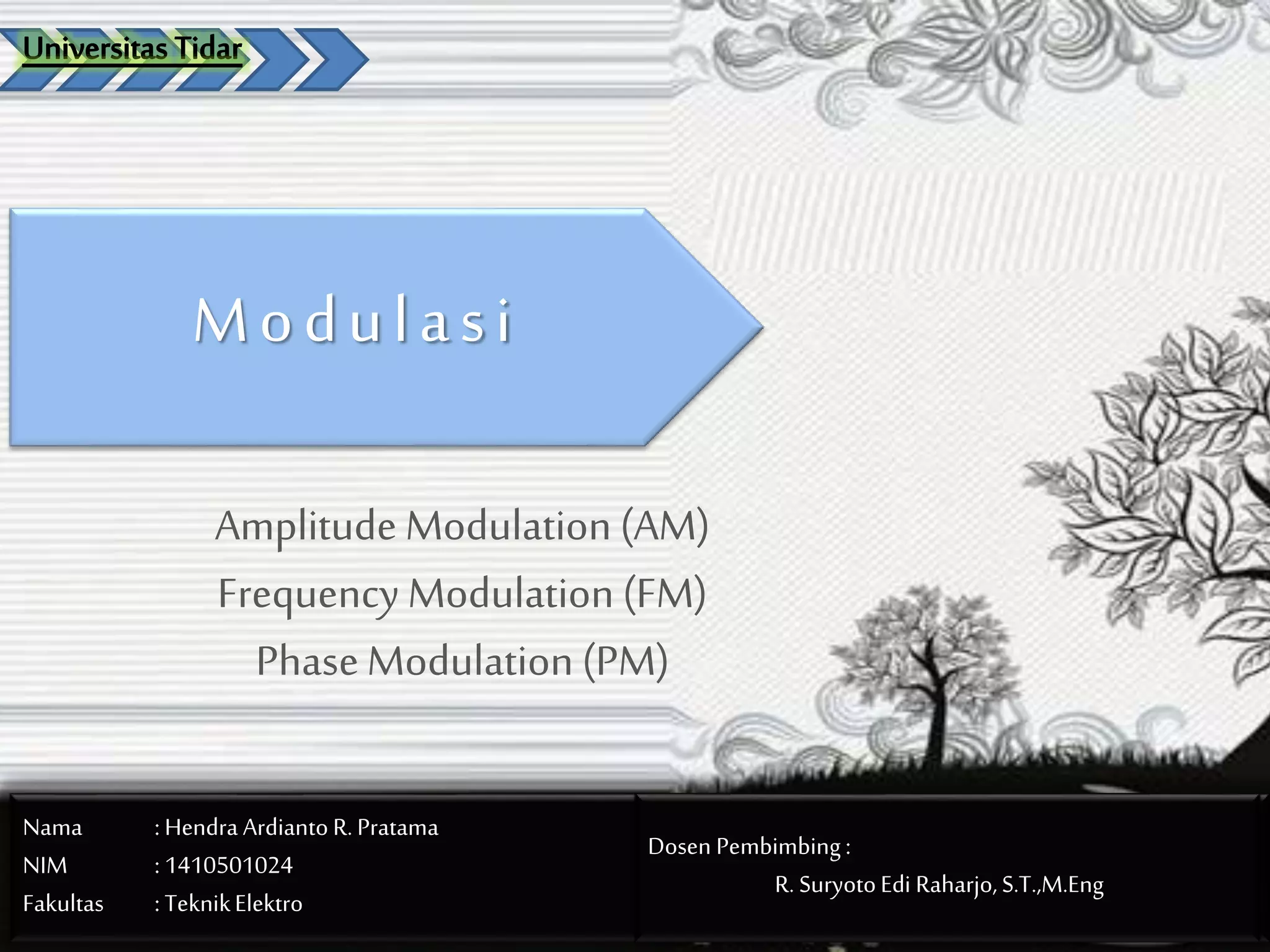 Universitas Tidar

Modulasi

Amplitude Modulation (AM)
Frequency Modulation (FM)
Phase Modulation (PM)

Nama : Hendra Ardianto R. Pratama
NIM : 1410501024
Fakultas : Teknik Elektro

Dosen Pembimbing :
R. Suryoto Edi Raharjo, S.T.,M.Eng